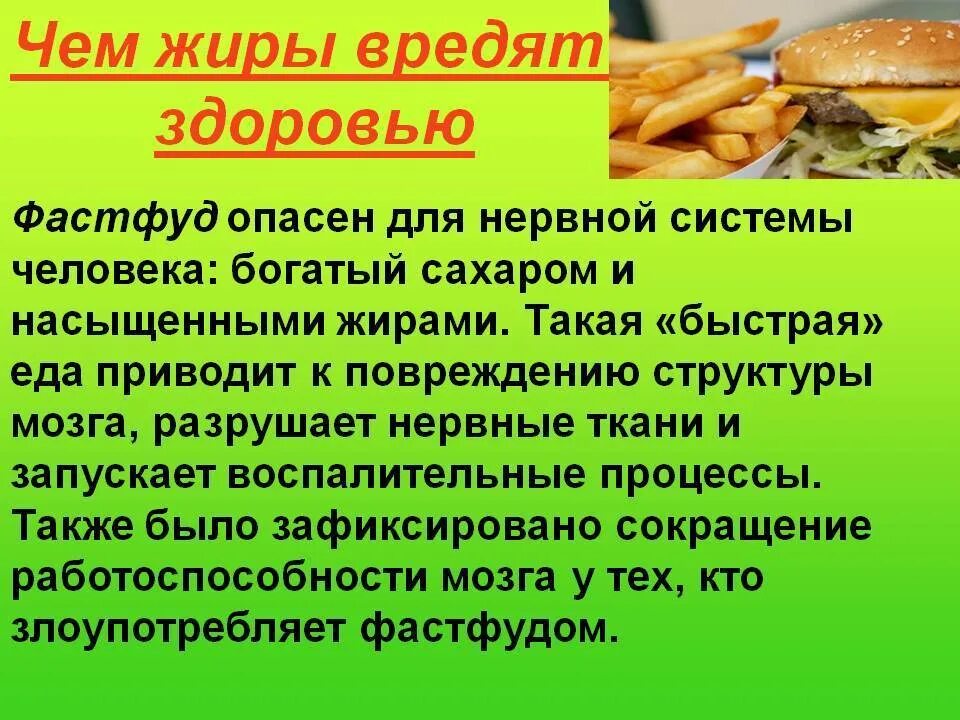 Чем жиры вредят здоровью

Фастфуд опасен для нервной системы человека: богатый сахаром и насыщенными жирами. Такая «быстрая» еда приводит к повреждению структуры мозга, разрушает нервные ткани и запускает воспалительные процессы. Также было зафиксировано сокращение работоспособности мозга у тех, кто злоупотребляет фастфудом.